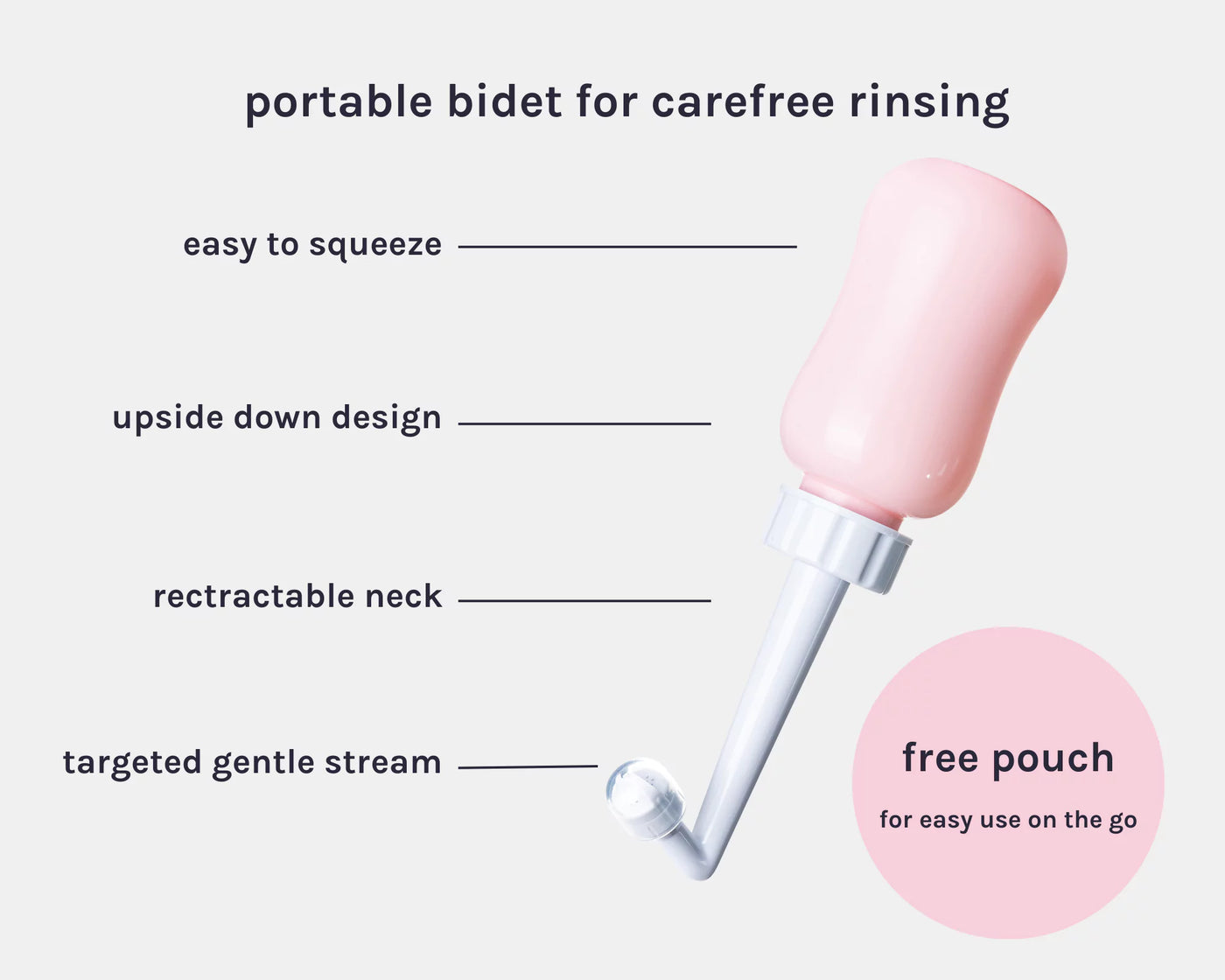 portable bidet for carefree rinsing

easy to squeeze

upside down design

rectractable neck

targeted gentle stream

free pouch

for easy use on the go